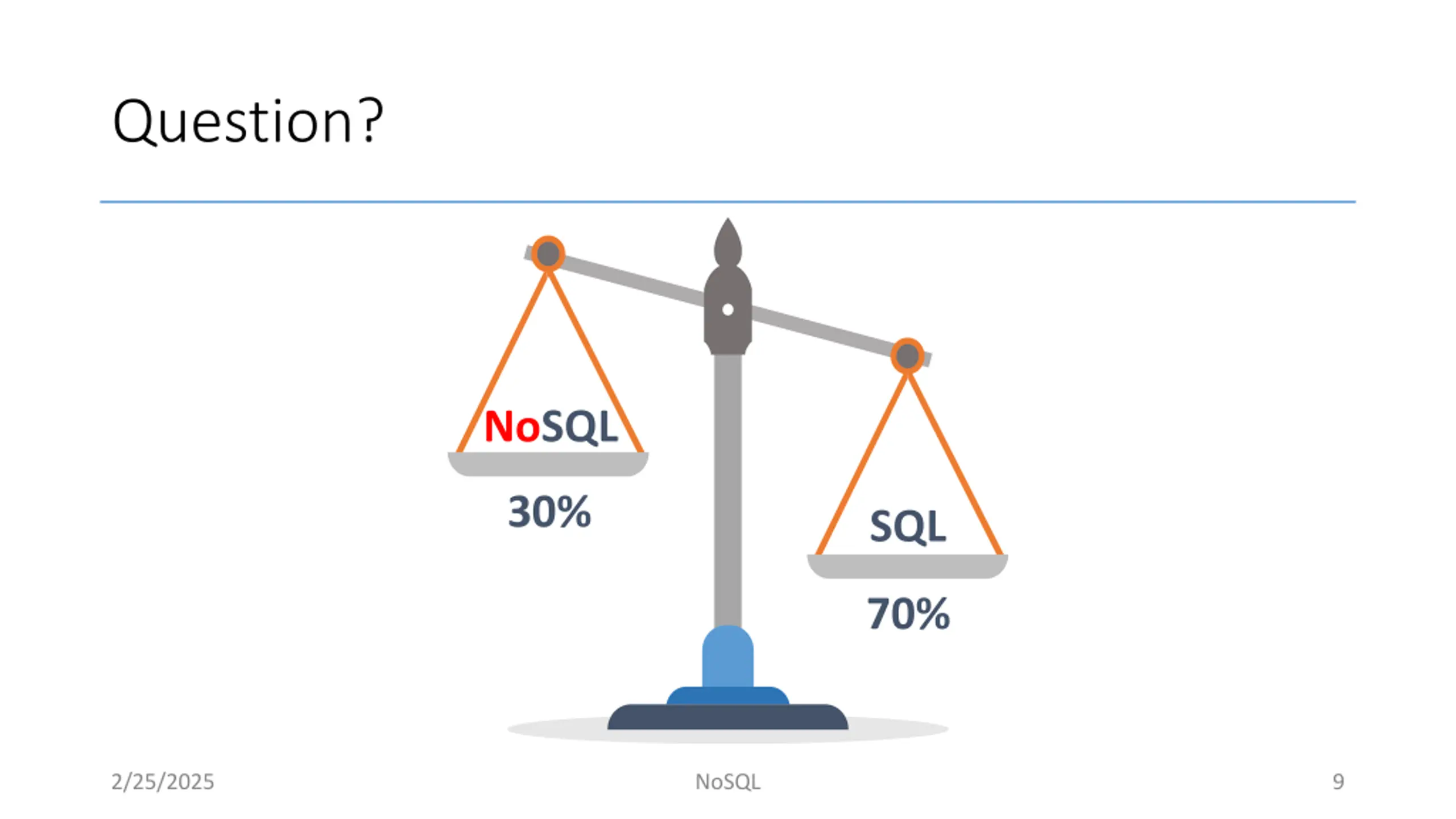 Question?

NoSQL

30%

SQL

70%

2/25/2025

NoSQL

9